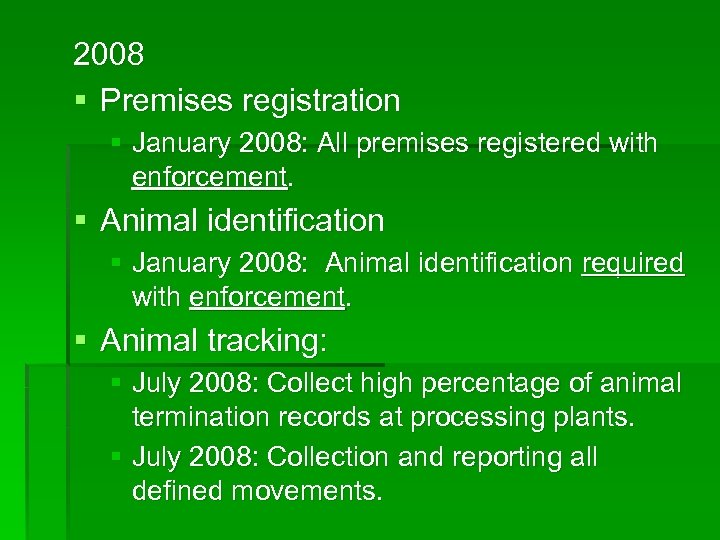 2008

▪ Premises registration
  ▪ January 2008: All premises registered with enforcement.
▪ Animal identification
  ▪ January 2008: Animal identification required with enforcement.
▪ Animal tracking:
  ▪ July 2008: Collect high percentage of animal termination records at processing plants.
  ▪ July 2008: Collection and reporting all defined movements.